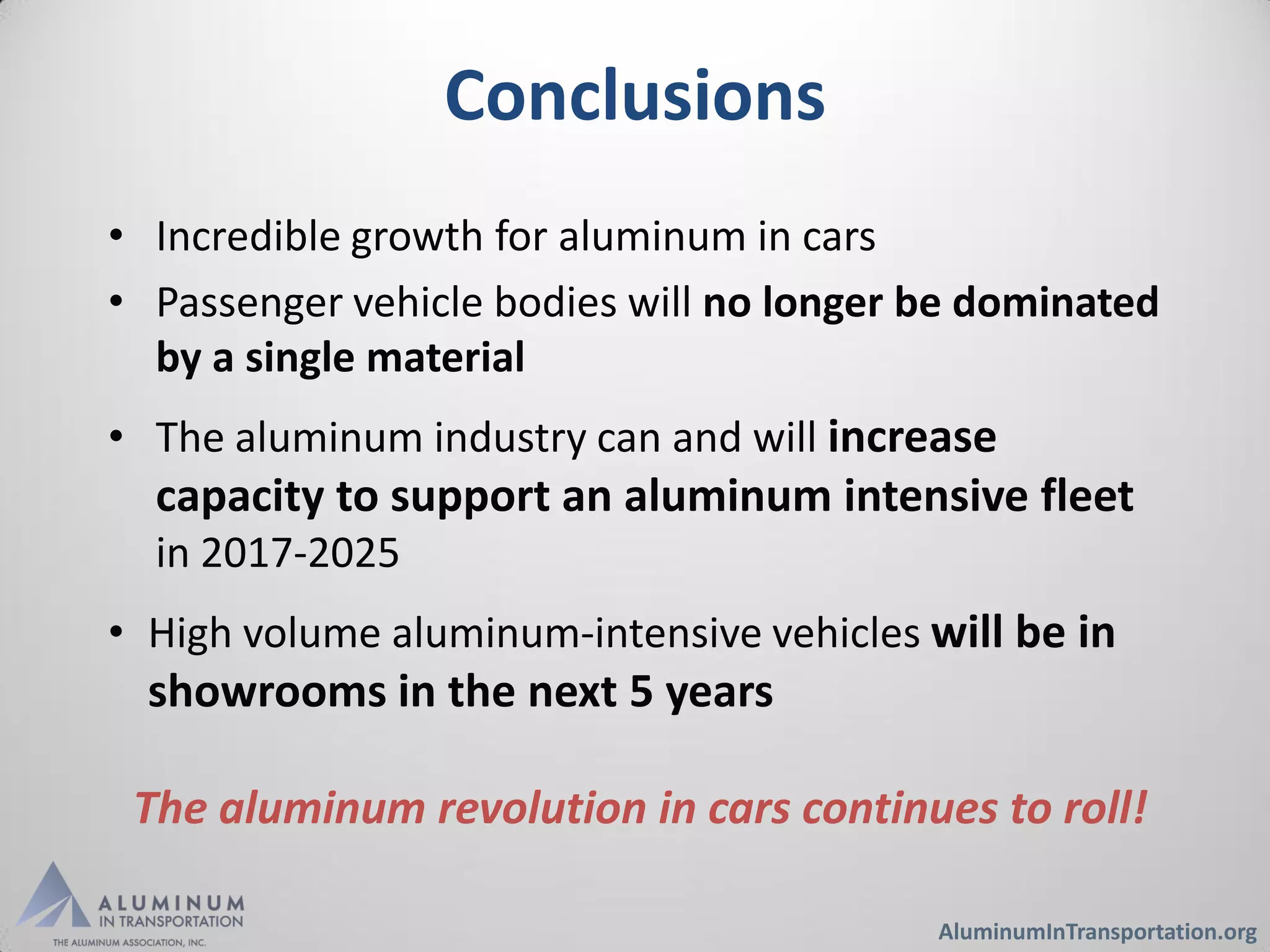 Conclusions

• Incredible growth for aluminum in cars

• Passenger vehicle bodies will no longer be dominated by a single material

• The aluminum industry can and will increase capacity to support an aluminum intensive fleet in 2017-2025

• High volume aluminum-intensive vehicles will be in showrooms in the next 5 years

The aluminum revolution in cars continues to roll!

ALUMINUM
IN TRANSPORTATION
THE ALUMINUM ASSOCIATION, INC.

AluminumInTransportation.org